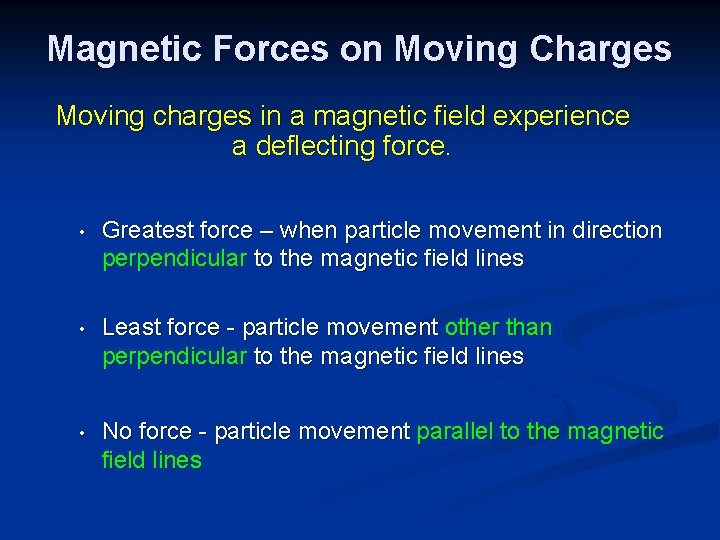 Magnetic Forces on Moving Charges

Moving charges in a magnetic field experience a deflecting force.

• Greatest force – when particle movement in direction perpendicular to the magnetic field lines

• Least force - particle movement other than perpendicular to the magnetic field lines

• No force - particle movement parallel to the magnetic field lines